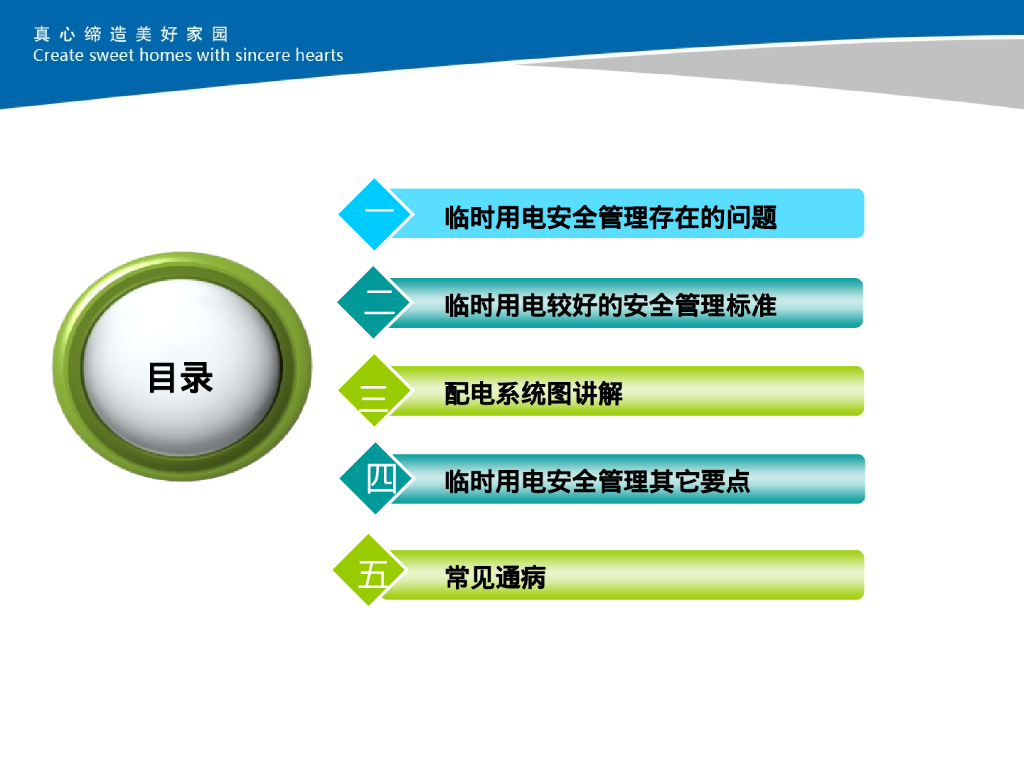 真心缔造美好家园
Create sweet homes with sincere hearts

目录

一 临时用电安全管理存在的问题

二 临时用电较好的安全管理标准

三 配电系统图讲解

四 临时用电安全管理其它要点

五 常见通病